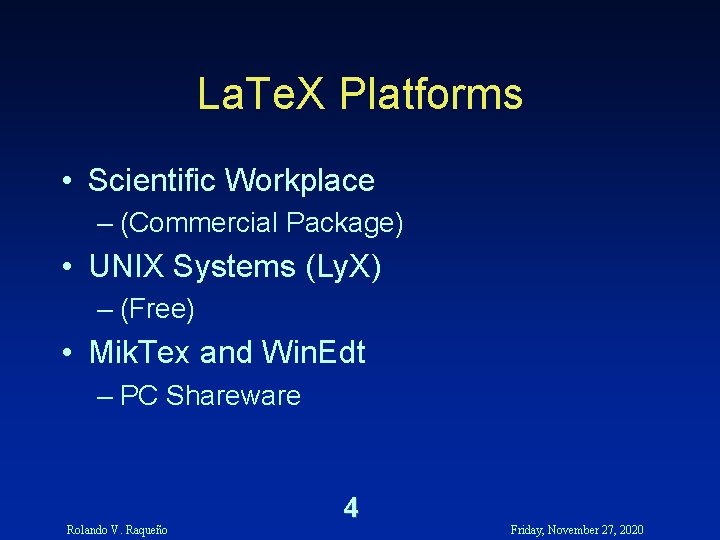 LaTeX Platforms

• Scientific Workplace
– (Commercial Package)
• UNIX Systems (LyX)
– (Free)
• MikTex and WinEdt
– PC Shareware

4

Rolando V. Raqueño

Friday, November 27, 2020